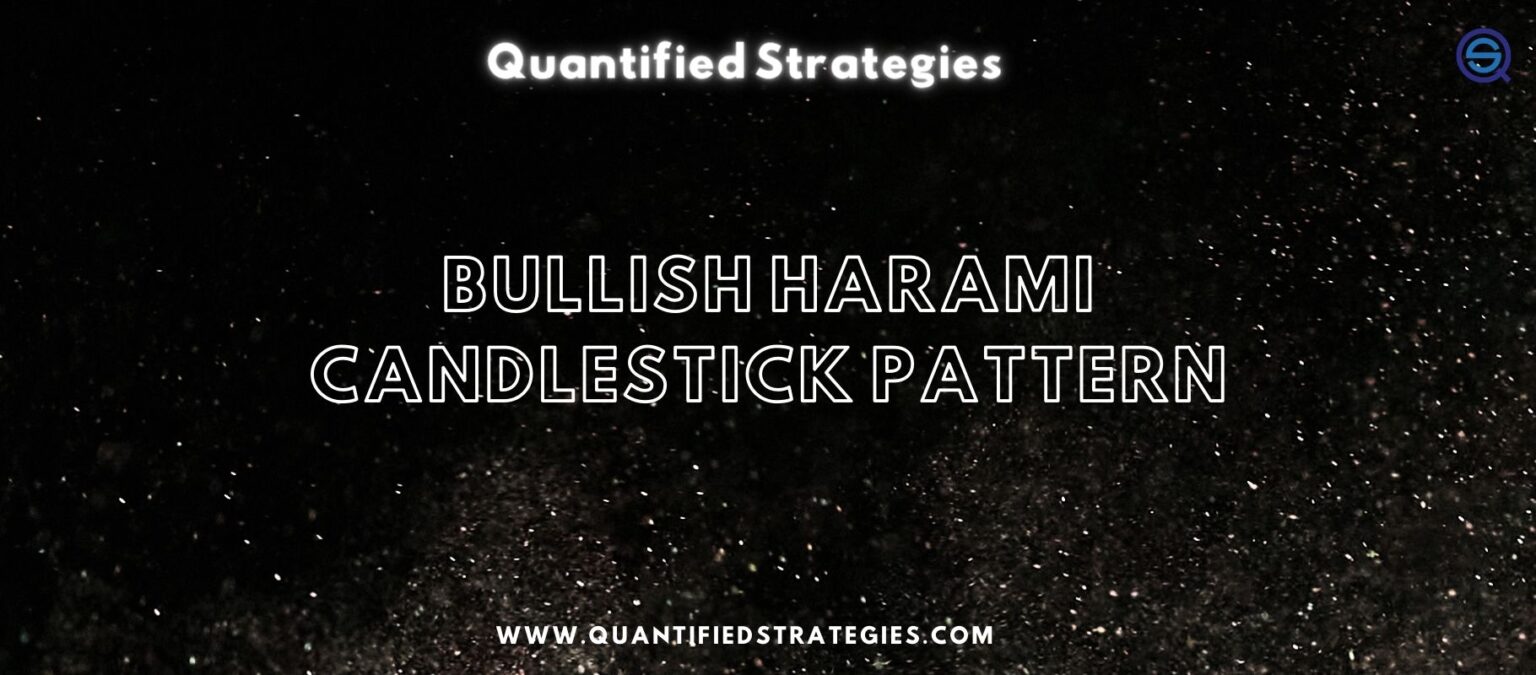 Quantified Strategies

BULLISH HARAMI CANDLESTICK PATTERN

WWW.QUANTIFIEDSTRATEGIES.COM